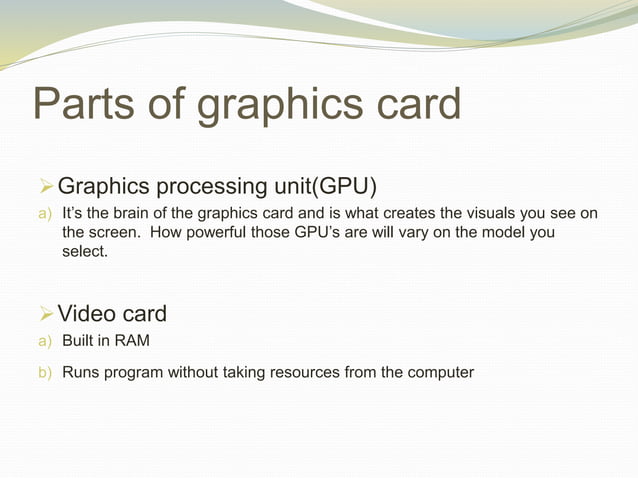 Parts of graphics card

➢ Graphics processing unit(GPU)

a) It's the brain of the graphics card and is what creates the visuals you see on the screen. How powerful those GPU's are will vary on the model you select.

➢ Video card

a) Built in RAM

b) Runs program without taking resources from the computer